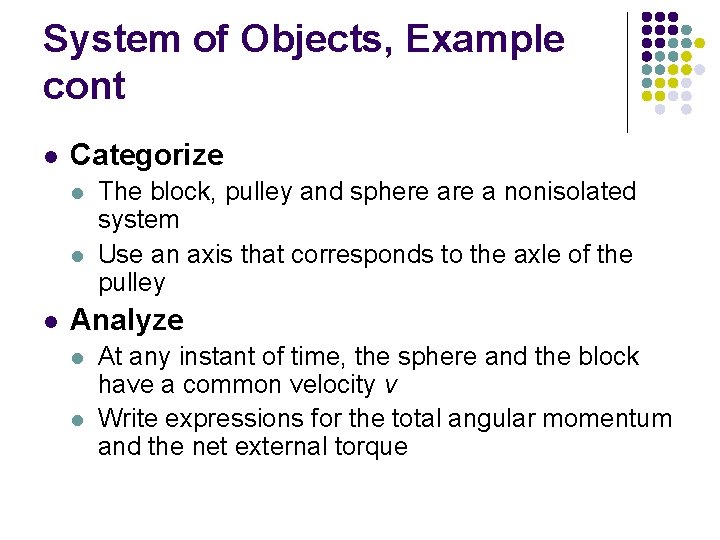 System of Objects, Example cont

- Categorize
  - The block, pulley and sphere are a nonisolated system
  - Use an axis that corresponds to the axle of the pulley
- Analyze
  - At any instant of time, the sphere and the block have a common velocity $v$
  - Write expressions for the total angular momentum and the net external torque